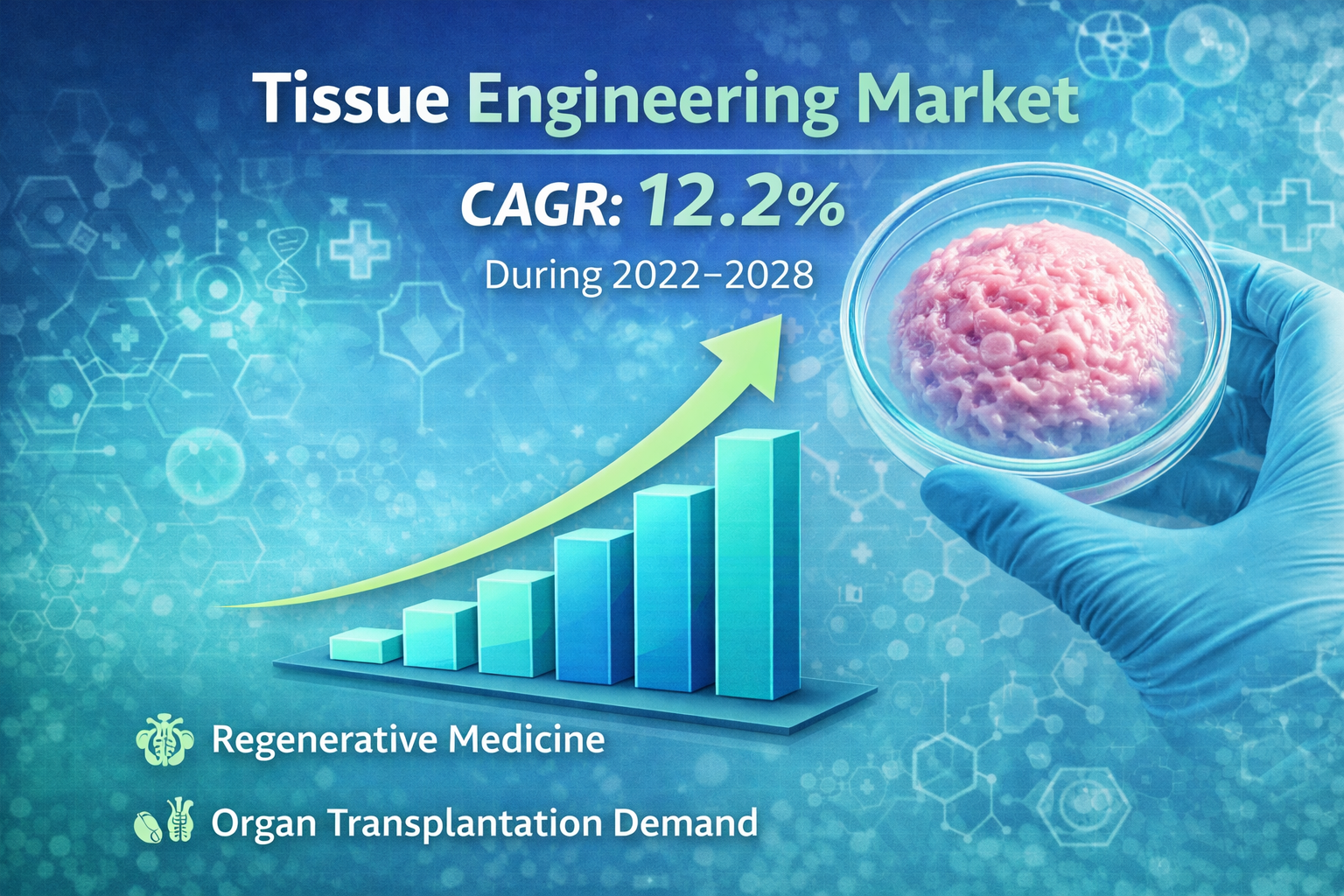 Tissue Engineering Market

CAGR: 12.2%

During 2022–2028

Regenerative Medicine

Organ Transplantation Demand